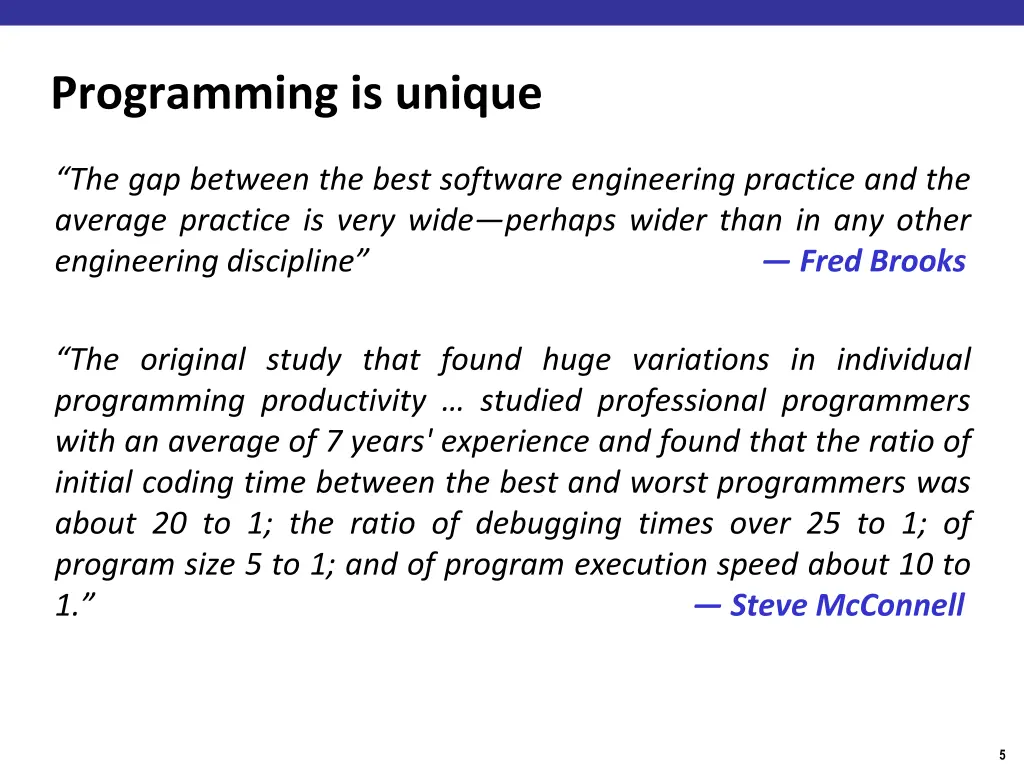 Programming is unique

“The gap between the best software engineering practice and the average practice is very wide—perhaps wider than in any other engineering discipline” — Fred Brooks

“The original study that found huge variations in individual programming productivity … studied professional programmers with an average of 7 years' experience and found that the ratio of initial coding time between the best and worst programmers was about 20 to 1; the ratio of debugging times over 25 to 1; of program size 5 to 1; and of program execution speed about 10 to 1.” — Steve McConnell

5